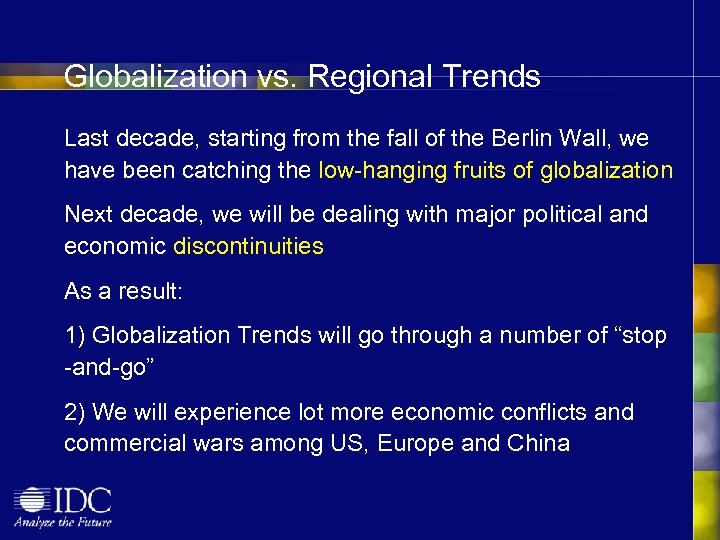 Globalization vs. Regional Trends

Last decade, starting from the fall of the Berlin Wall, we have been catching the low-hanging fruits of globalization

Next decade, we will be dealing with major political and economic discontinuities

As a result:

1) Globalization Trends will go through a number of “stop -and-go”

2) We will experience lot more economic conflicts and commercial wars among US, Europe and China

IDC
Analyze the Future